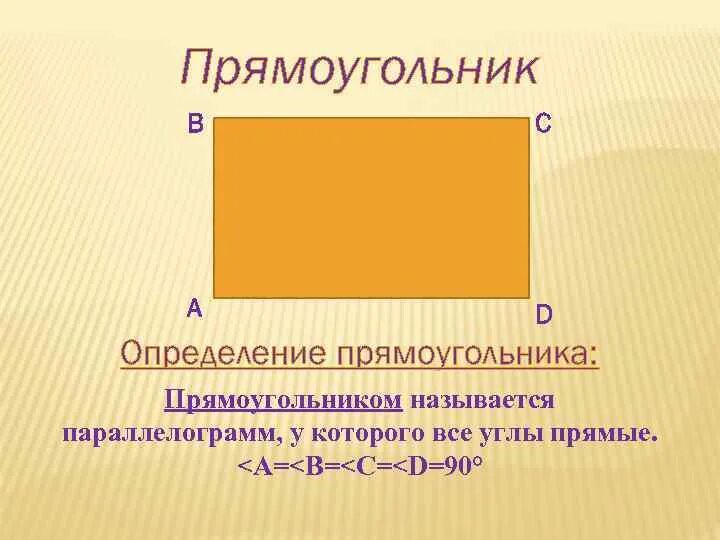 Прямоугольник

B C
A D

Определение прямоугольника:

Прямоугольником называется параллелограмм, у которого все углы прямые.
<A=<B=<C=<D=90°